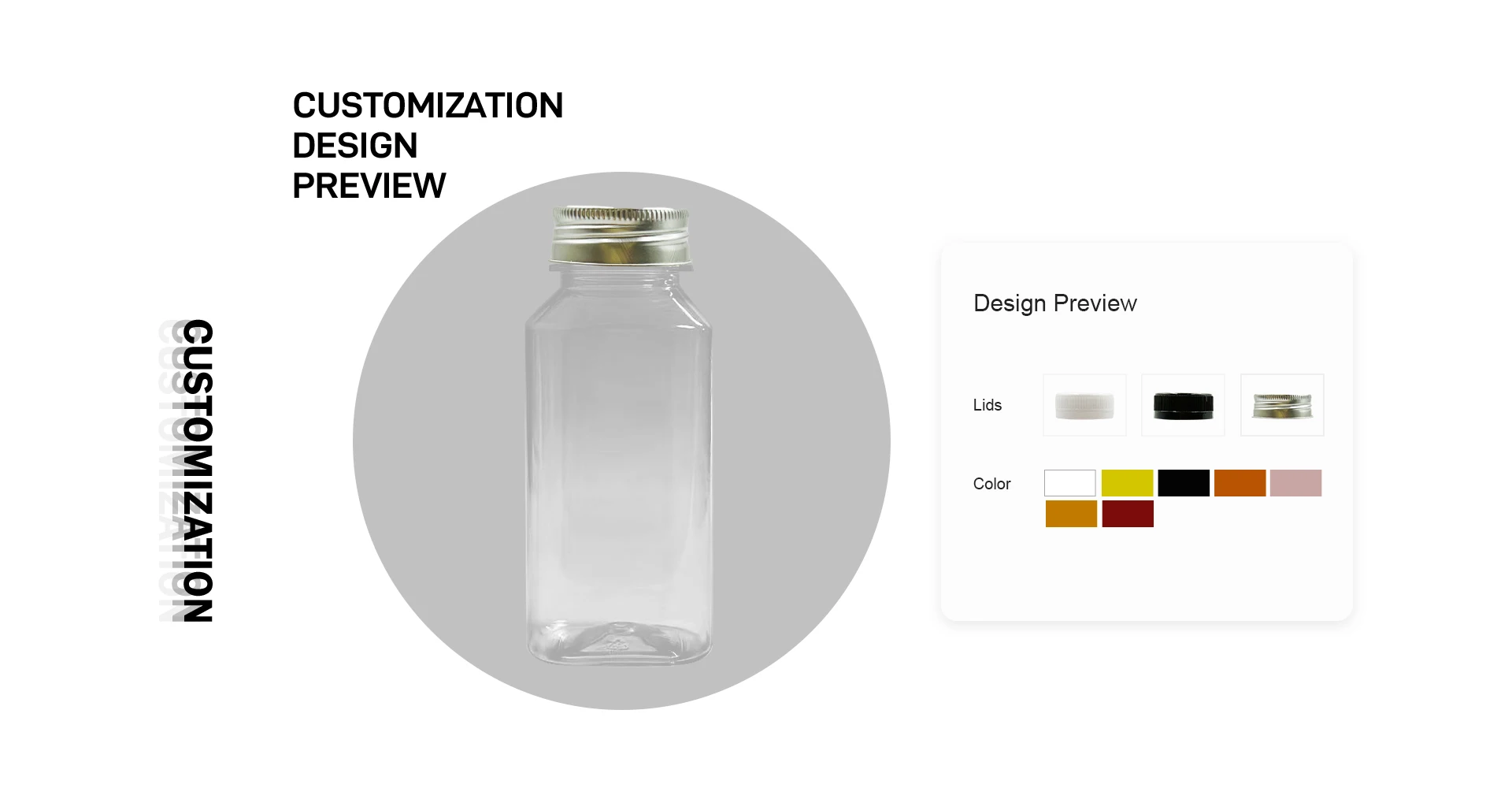 CUSTOMIZATION
DESIGN
PREVIEW

CUSTOMIZATION

Design Preview

Lids

Color